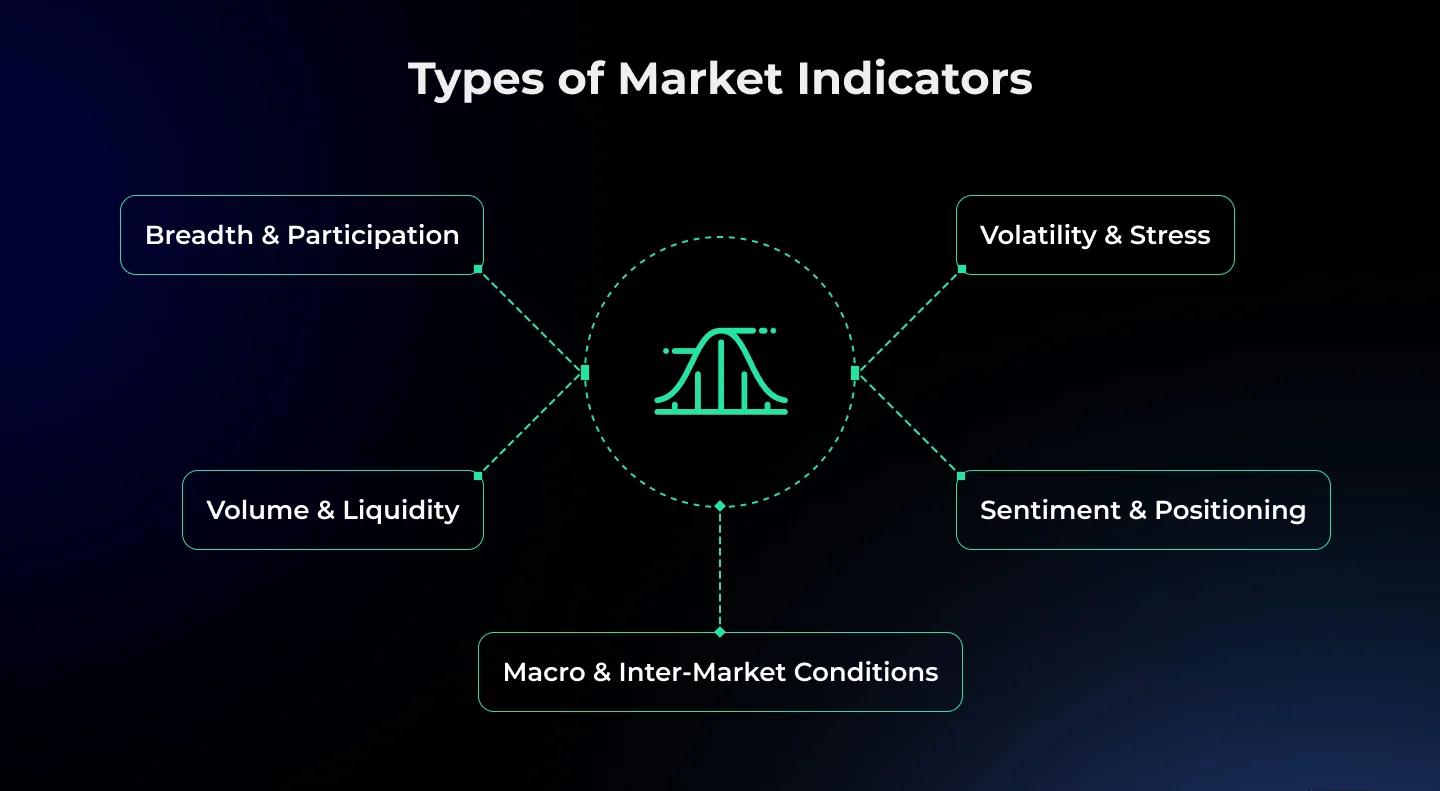 Types of Market Indicators

Breadth & Participation

Volatility & Stress

Volume & Liquidity

Sentiment & Positioning

Macro & Inter-Market Conditions